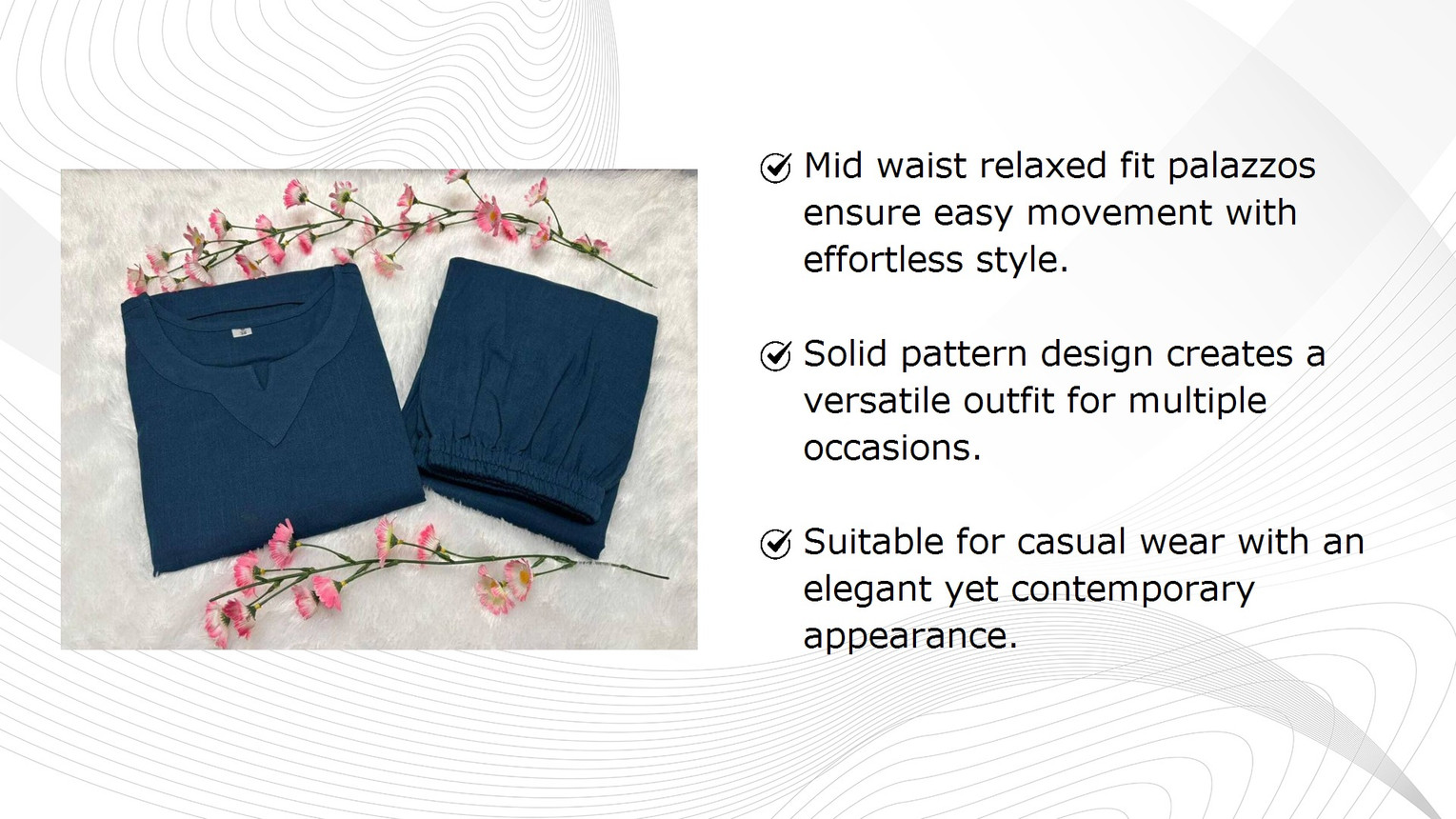 Mid waist relaxed fit palazzos ensure easy movement with effortless style.

Solid pattern design creates a versatile outfit for multiple occasions.

Suitable for casual wear with an elegant yet contemporary appearance.